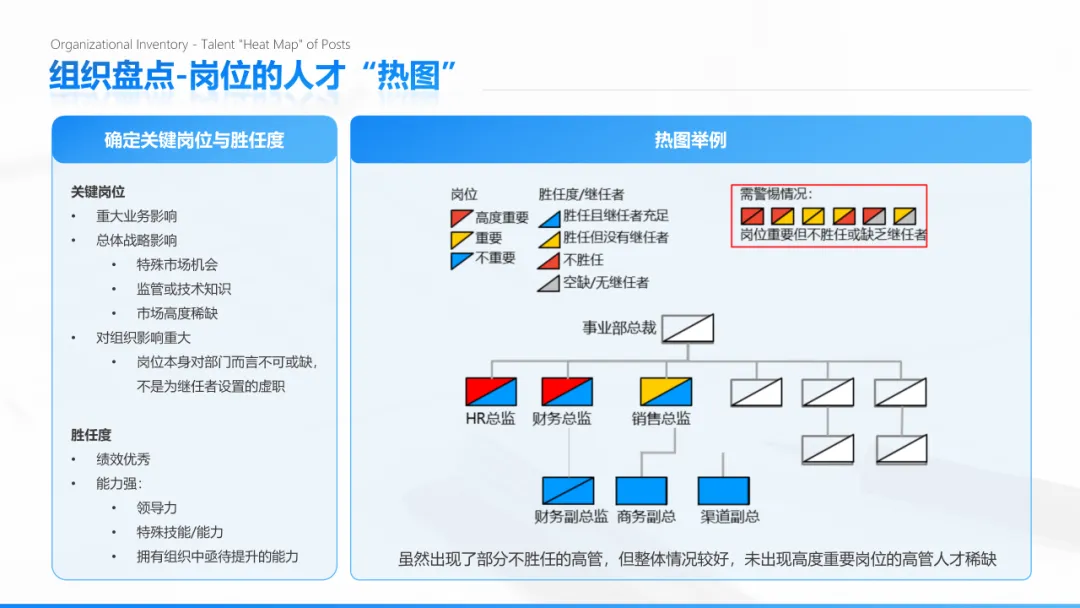 Organizational Inventory - Talent "Heat Map" of Posts

组织盘点-岗位的人才“热图”

确定关键岗位与胜任度

关键岗位
• 重大业务影响
• 总体战略影响
  • 特殊市场机会
  • 监管或技术知识
  • 市场高度稀缺
• 对组织影响重大
  • 岗位本身对部门而言不可或缺，不是为继任者设置的虚职

胜任度
• 绩效优秀
• 能力强：
  • 领导力
  • 特殊技能/能力
  • 拥有组织中亟待提升的能力

热图举例

岗位
高度重要
重要
不重要

胜任度/继任者
胜任且继任者充足
胜任但没有继任者
不胜任
空缺/无继任者

需警惕情况：
岗位重要但不胜任或缺乏继任者

事业部总裁
HR总监
财务总监
销售总监
财务副总监
商务副总
渠道副总

虽然出现了部分不胜任的高管，但整体情况较好，未出现高度重要岗位的高管人才稀缺